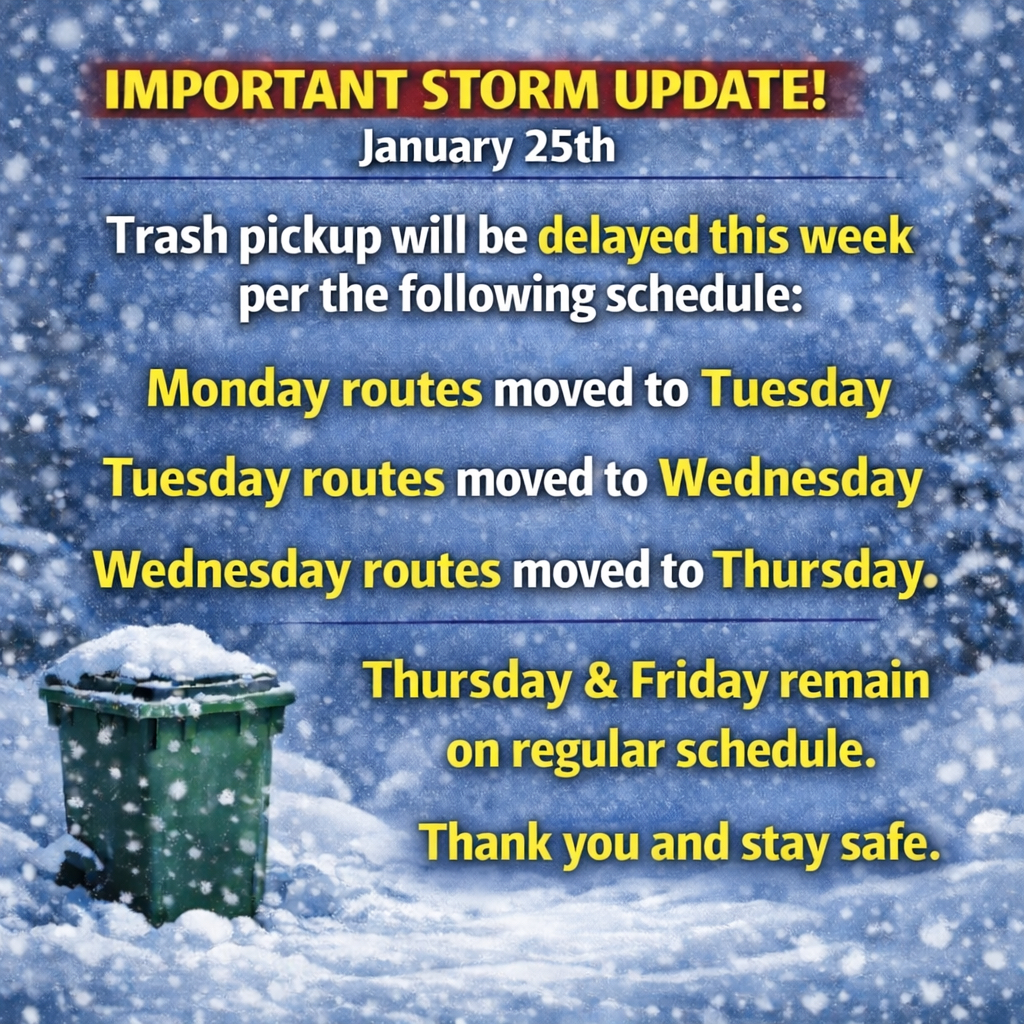 IMPORTANT STORM UPDATE!
January 25th

Trash pickup will be delayed this week per the following schedule:

Monday routes moved to Tuesday

Tuesday routes moved to Wednesday

Wednesday routes moved to Thursday.

Thursday & Friday remain on regular schedule.

Thank you and stay safe.